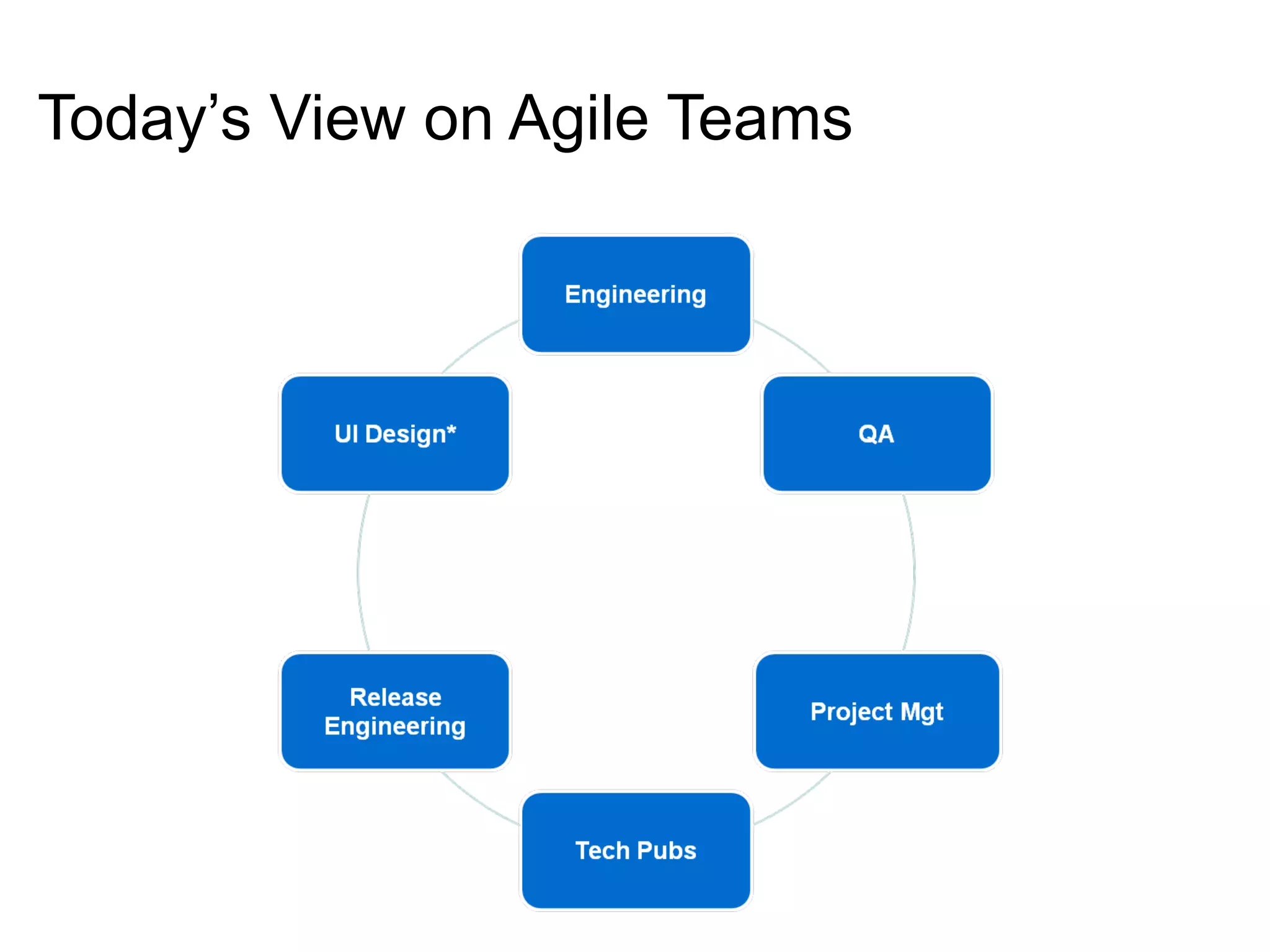 Today’s View on Agile Teams

Engineering

QA

Project Mgt

Tech Pubs

Release Engineering

UI Design*